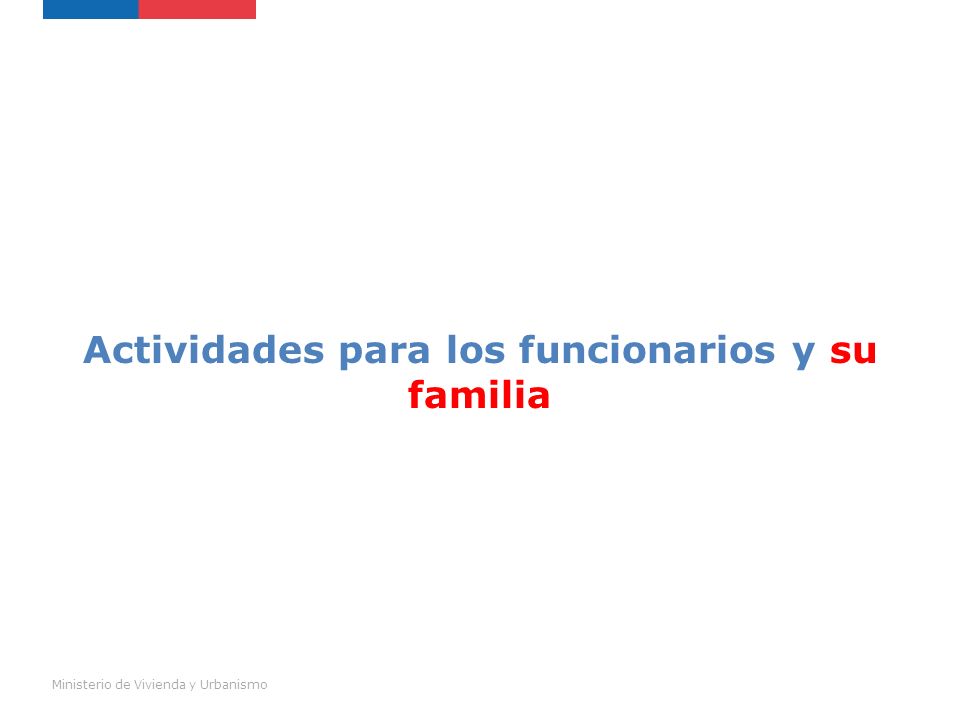 Actividades para los funcionarios y su familia

Ministerio de Vivienda y Urbanismo